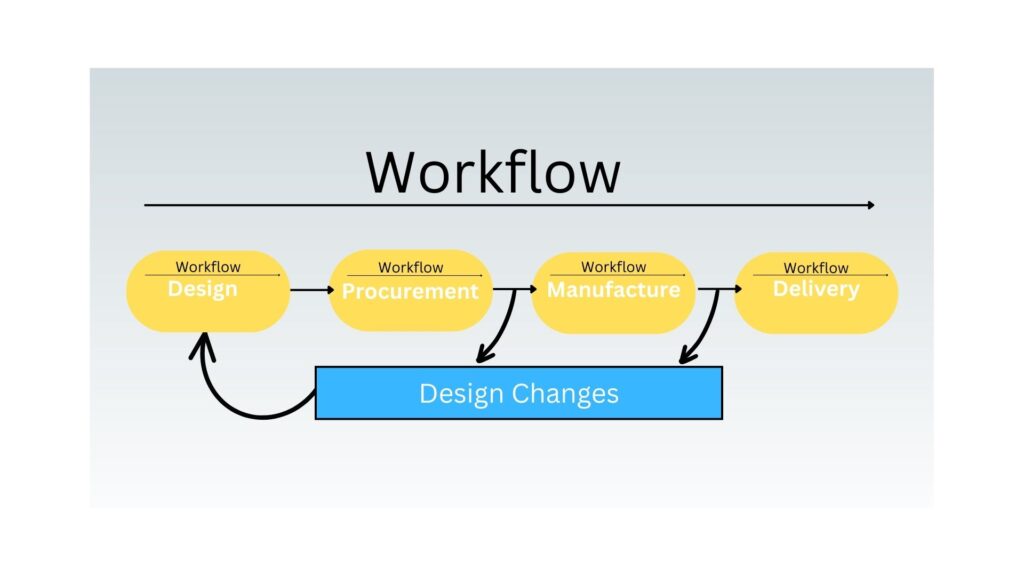 Workflow

Workflow
Design

Workflow
Procurement

Workflow
Manufacture

Workflow
Delivery

Design Changes